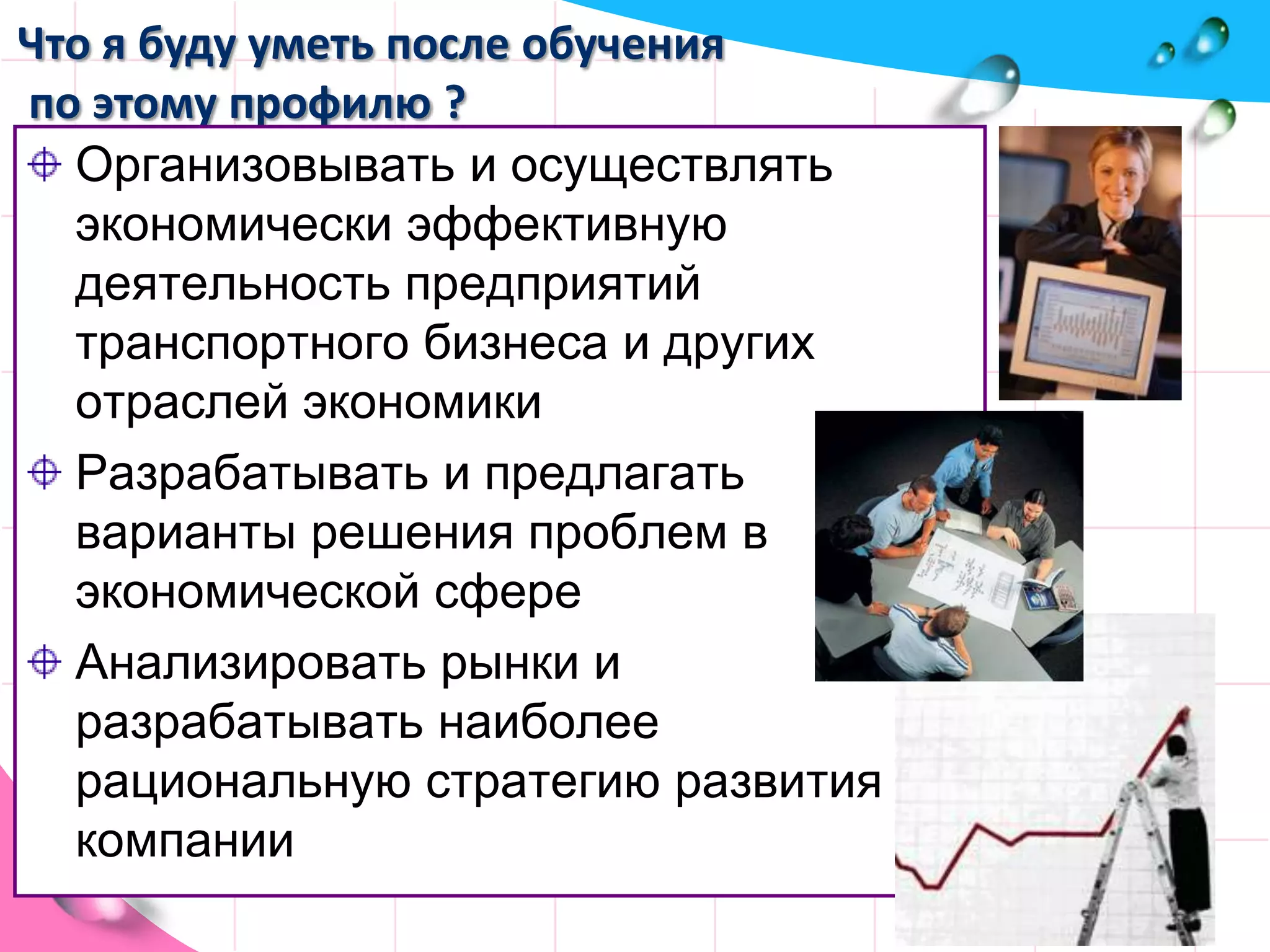 Что я буду уметь после обучения по этому профилю ?

Организовывать и осуществлять экономически эффективную деятельность предприятий транспортного бизнеса и других отраслей экономики

Разрабатывать и предлагать варианты решения проблем в экономической сфере

Анализировать рынки и разрабатывать наиболее рациональную стратегию развития компании